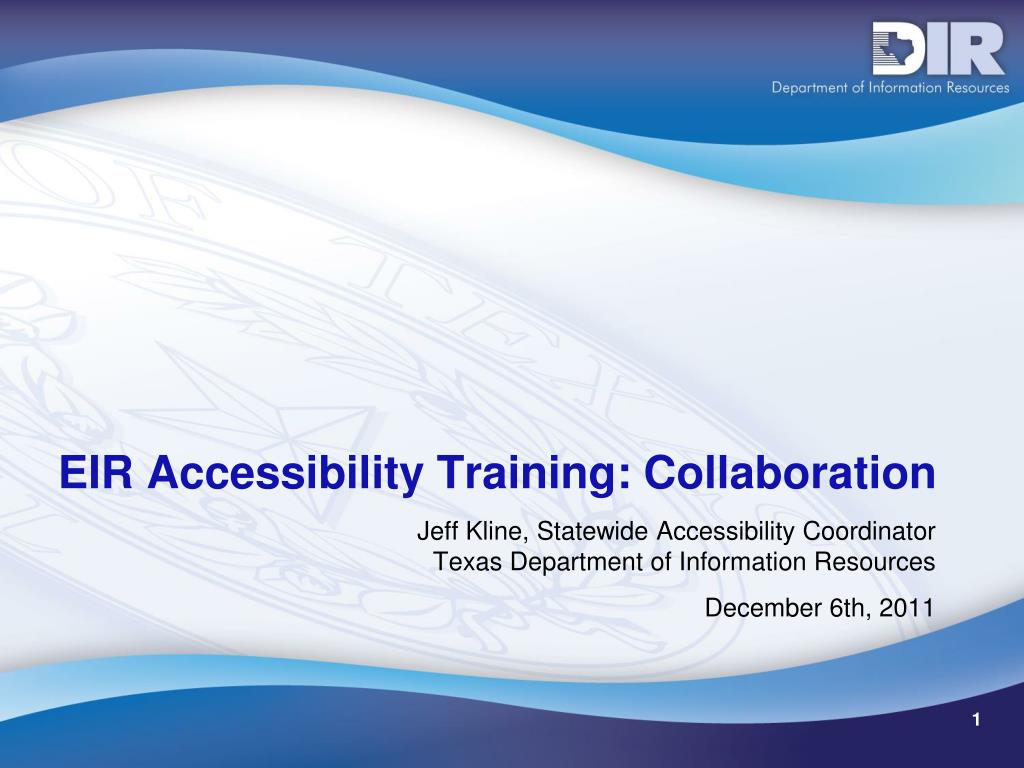 DIR
Department of Information Resources

EIR Accessibility Training: Collaboration

Jeff Kline, Statewide Accessibility Coordinator
Texas Department of Information Resources

December 6th, 2011

1